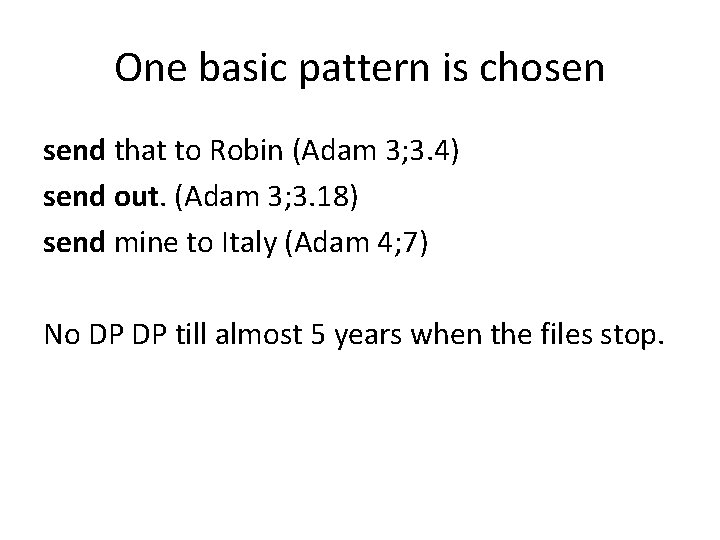 One basic pattern is chosen

send that to Robin (Adam 3;3.4)
send out. (Adam 3;3.18)
send mine to Italy (Adam 4;7)

No DP DP till almost 5 years when the files stop.